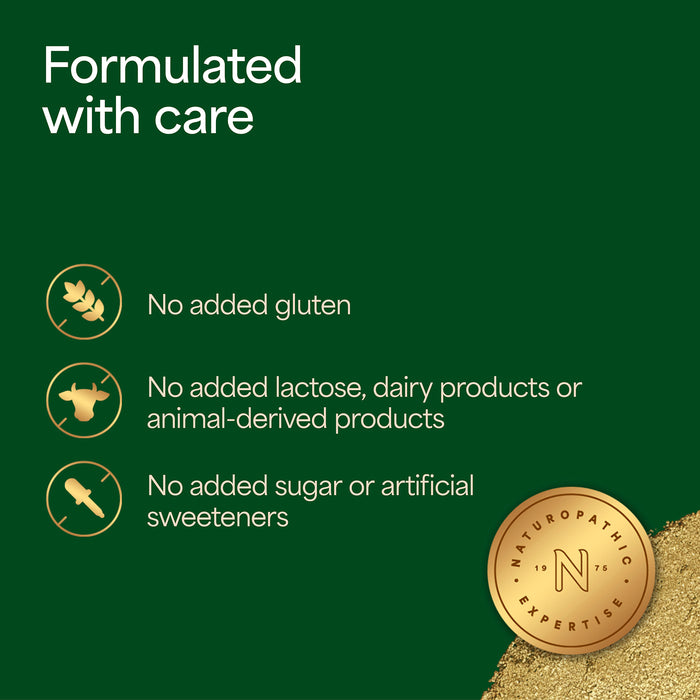 Formulated with care

No added gluten

No added lactose, dairy products or animal-derived products

No added sugar or artificial sweeteners

NATUROPATHIC
19 N 75
EXPERTISE